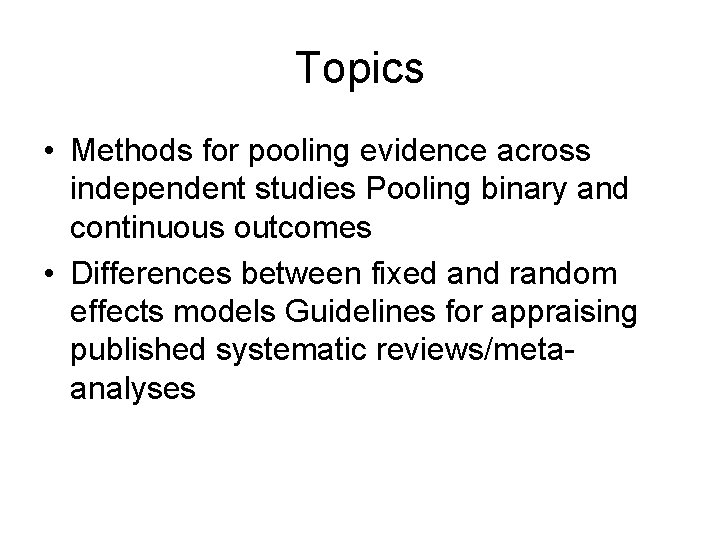 Topics

• Methods for pooling evidence across independent studies Pooling binary and continuous outcomes
• Differences between fixed and random effects models Guidelines for appraising published systematic reviews/meta-analyses